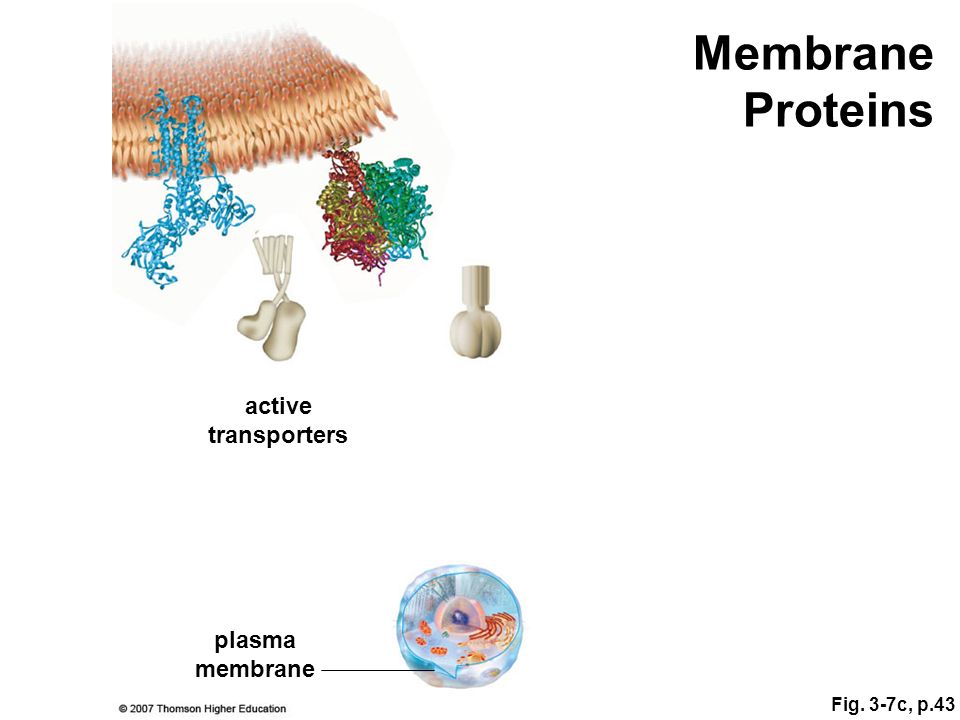 Membrane Proteins

active transporters

plasma membrane

© 2007 Thomson Higher Education

Fig. 3-7c, p.43